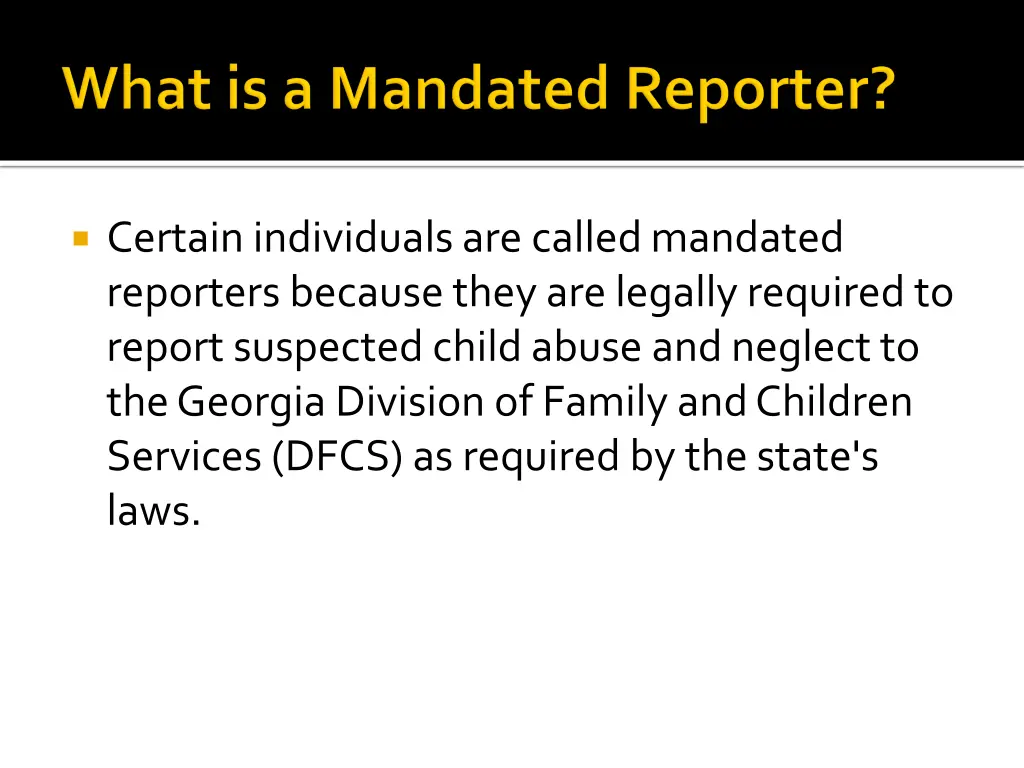 What is a Mandated Reporter?

Certain individuals are called mandated reporters because they are legally required to report suspected child abuse and neglect to the Georgia Division of Family and Children Services (DFCS) as required by the state's laws.